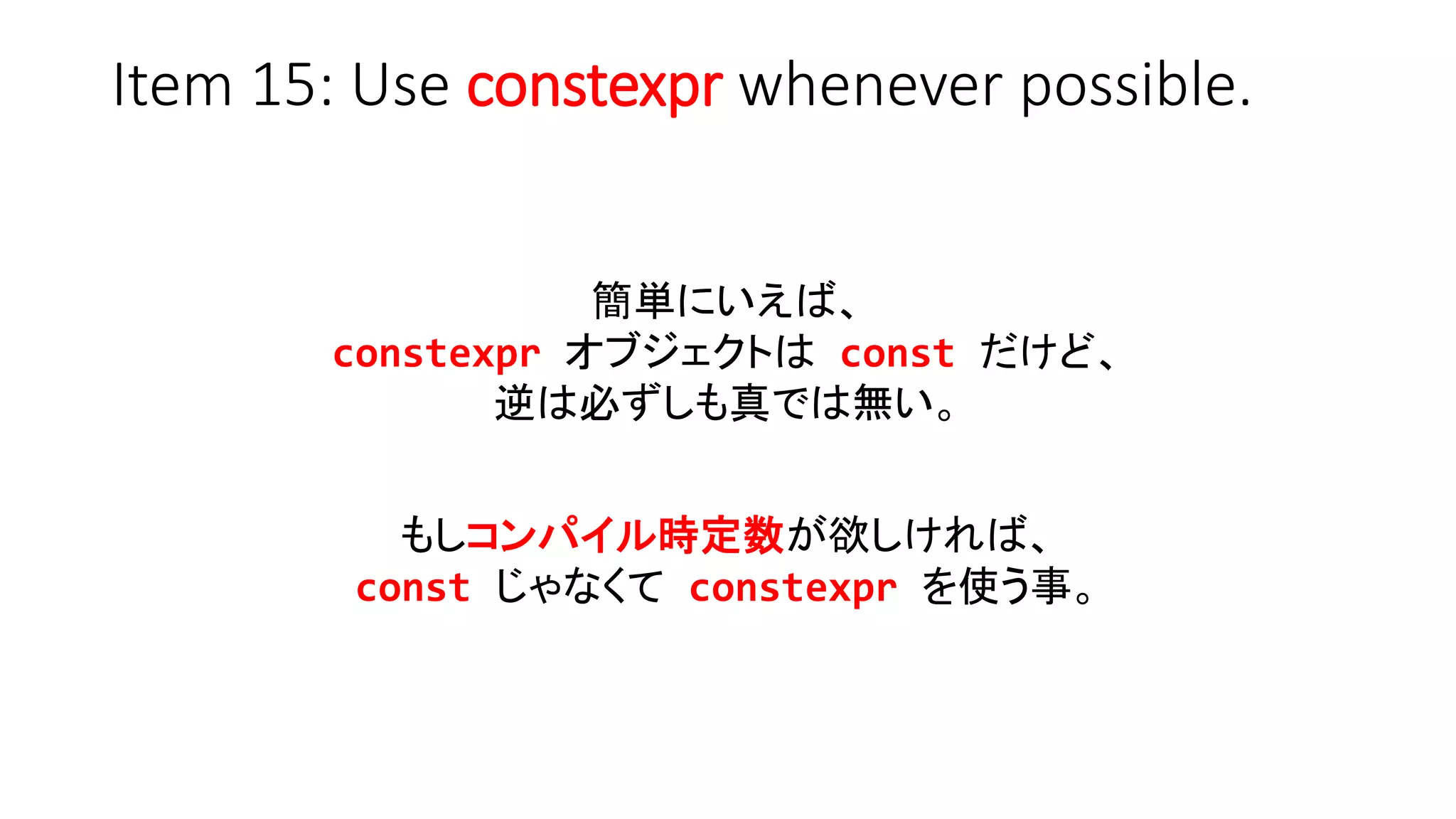 Item 15: Use constexpr whenever possible.

簡単にいえば、
constexpr オブジェクトは const だけど、
逆は必ずしも真では無い。

もしコンパイル時定数が欲しければ、
const じゃなくて constexpr を使う事。